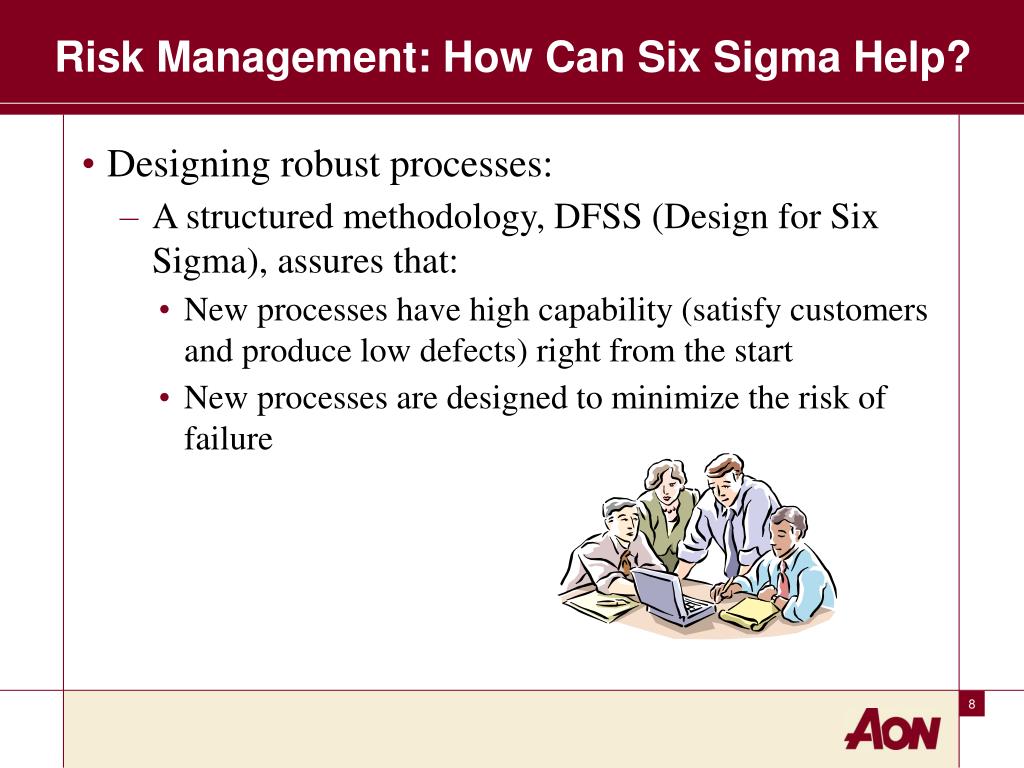 Risk Management: How Can Six Sigma Help?

• Designing robust processes:

– A structured methodology, DFSS (Design for Six Sigma), assures that:

• New processes have high capability (satisfy customers and produce low defects) right from the start

• New processes are designed to minimize the risk of failure

8

AON